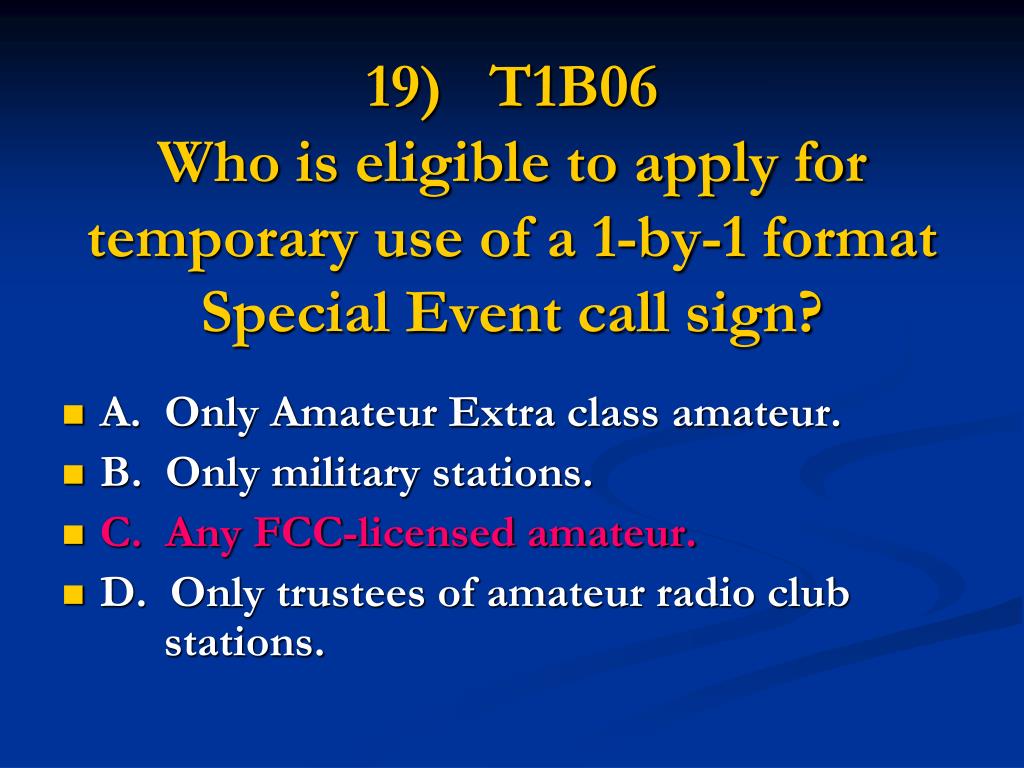 19) T1B06
Who is eligible to apply for temporary use of a 1-by-1 format Special Event call sign?

A. Only Amateur Extra class amateur.
B. Only military stations.
C. Any FCC-licensed amateur.
D. Only trustees of amateur radio club stations.